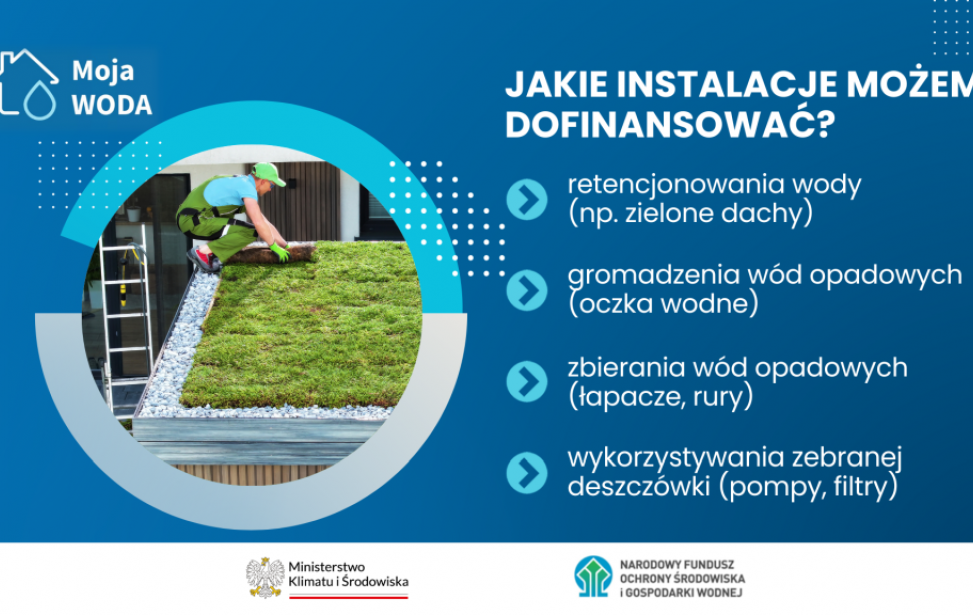 Moja WODA

JAKIE INSTALACJE MOŻEM DOFINANSOWAĆ?

retencjonowania wody (np. zielone dachy)

gromadzenia wód opadowych (oczka wodne)

zbierania wód opadowych (łapacze, rury)

wykorzystywania zebranej deszczówki (pompy, filtry)

Ministerstwo Klimatu i Środowiska

NARODOWY FUNDUSZ OCHRONY ŚRODOWISKA I GOSPODARKI WODNEJ